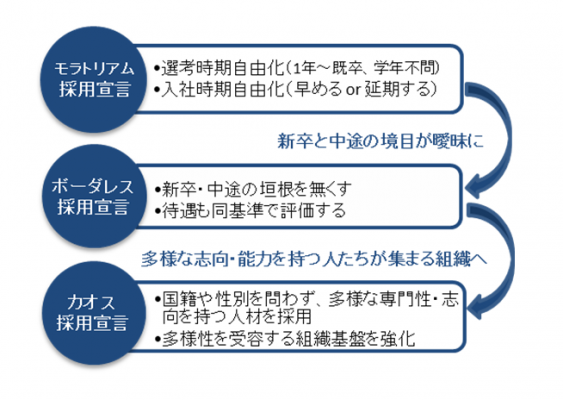 モラトリアム採用宣言

•選考時期自由化(1年～既卒、学年不問)
•入社時期自由化(早める or 延期する)

新卒と中途の境目が曖昧に

ボーダレス採用宣言

•新卒・中途の垣根を無くす
•待遇も同基準で評価する

多様な志向・能力を持つ人たちが集まる組織へ

カオス採用宣言

•国籍や性別を問わず、多様な専門性・志向を持つ人材を採用
•多様性を受容する組織基盤を強化